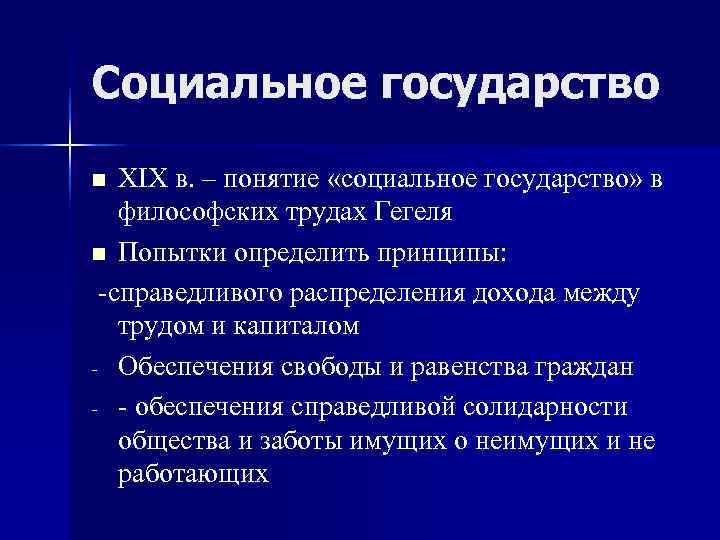 Социальное государство

■ XIX в. – понятие «социальное государство» в философских трудах Гегеля

■ Попытки определить принципы:

-справедливого распределения дохода между трудом и капиталом

- Обеспечения свободы и равенства граждан

- - обеспечения справедливой солидарности общества и заботы имущих о неимущих и не работающих